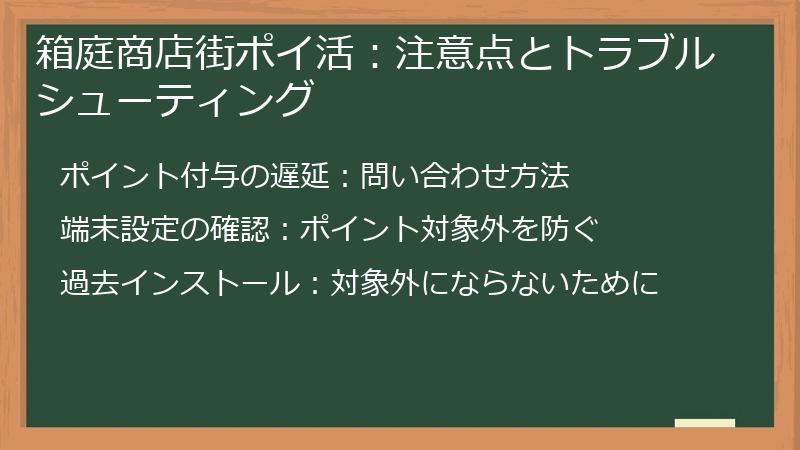 箱庭商店街ポイ活：注意点とトラブルシューティング

ポイント付与の遅延：問い合わせ方法

端末設定の確認：ポイント対象外を防ぐ

過去インストール：対象外にならないために